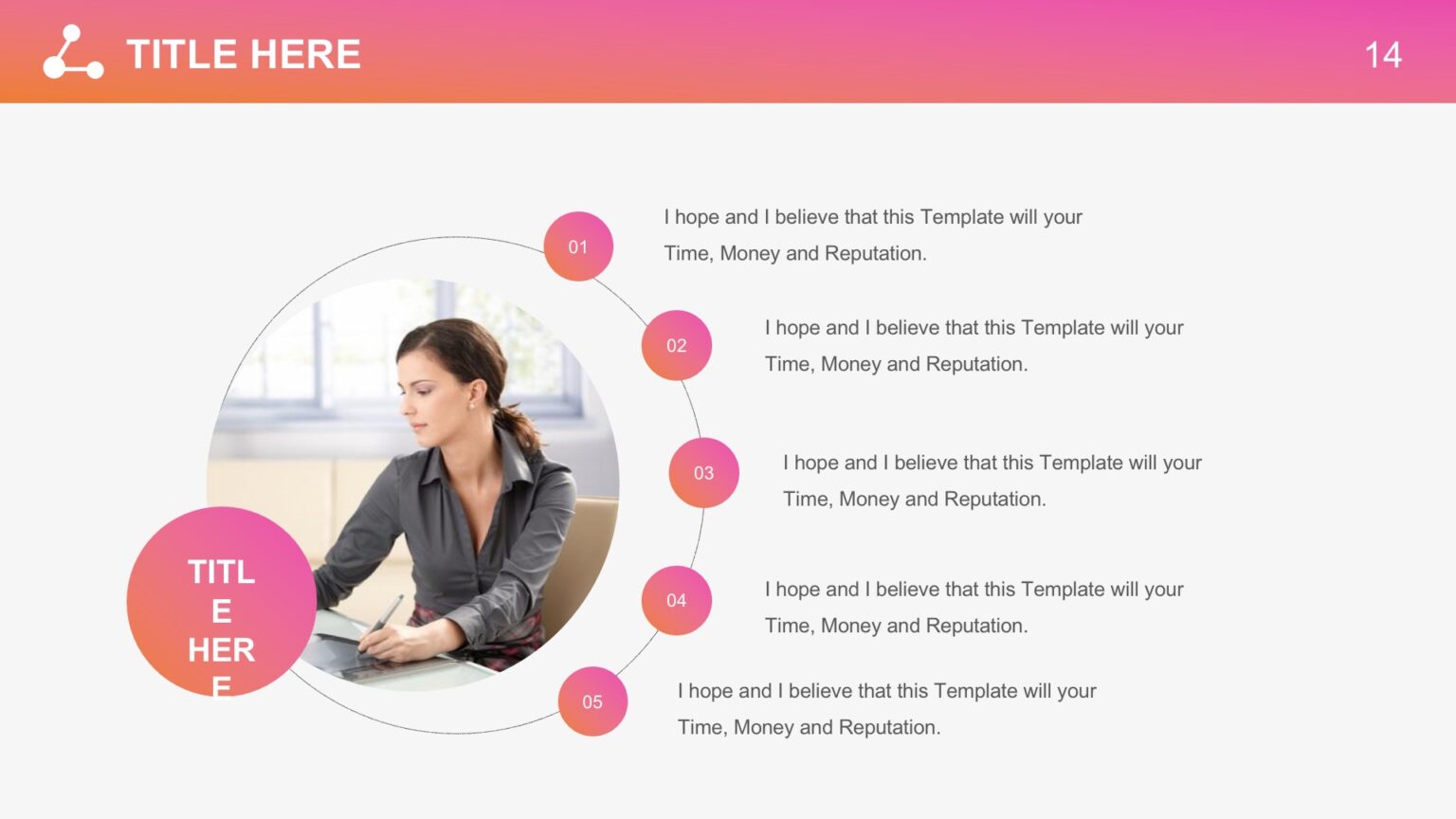 TITLE HERE

14

TITL
E
HER
E

01

I hope and I believe that this Template will your Time, Money and Reputation.

02

I hope and I believe that this Template will your Time, Money and Reputation.

03

I hope and I believe that this Template will your Time, Money and Reputation.

04

I hope and I believe that this Template will your Time, Money and Reputation.

05

I hope and I believe that this Template will your Time, Money and Reputation.